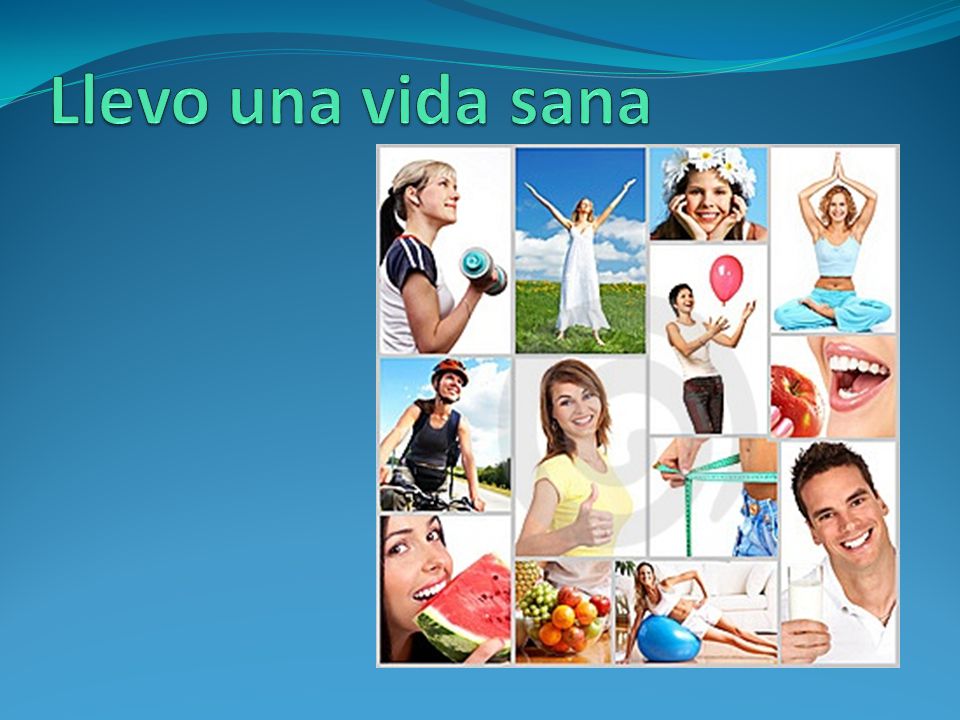 Llevo una vida sana